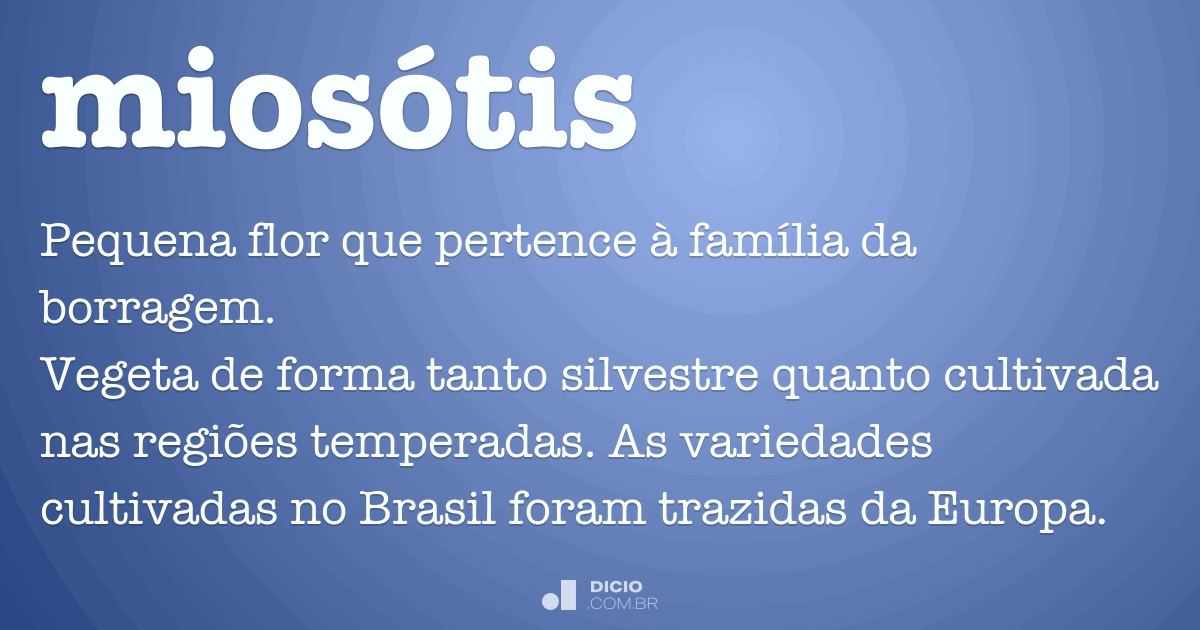 miosótis

Pequena flor que pertence à família da borragem.
Vegeta de forma tanto silvestre quanto cultivada nas regiões temperadas. As variedades cultivadas no Brasil foram trazidas da Europa.

DICIO
.COM.BR